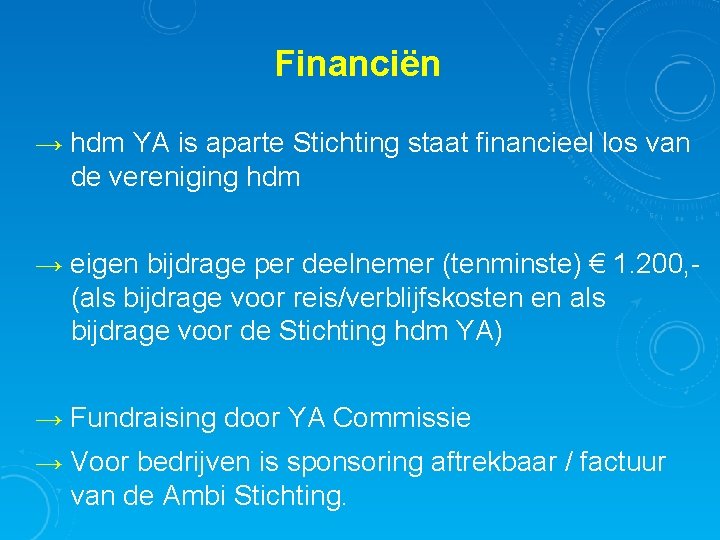 Financiën

→ hdm YA is aparte Stichting staat financieel los van de vereniging hdm

→ eigen bijdrage per deelnemer (tenminste) € 1.200,- (als bijdrage voor reis/verblijfskosten en als bijdrage voor de Stichting hdm YA)

→ Fundraising door YA Commissie

→ Voor bedrijven is sponsoring aftrekbaar / factuur van de Ambi Stichting.